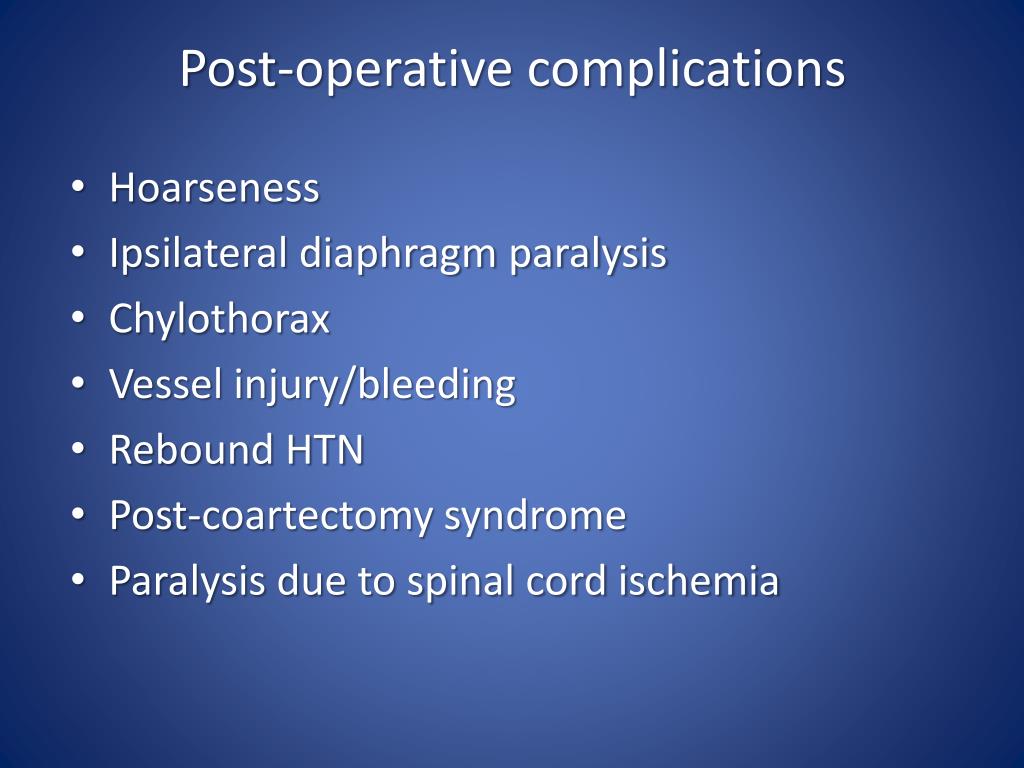 Post-operative complications

• Hoarseness
• Ipsilateral diaphragm paralysis
• Chylothorax
• Vessel injury/bleeding
• Rebound HTN
• Post-coartectomy syndrome
• Paralysis due to spinal cord ischemia